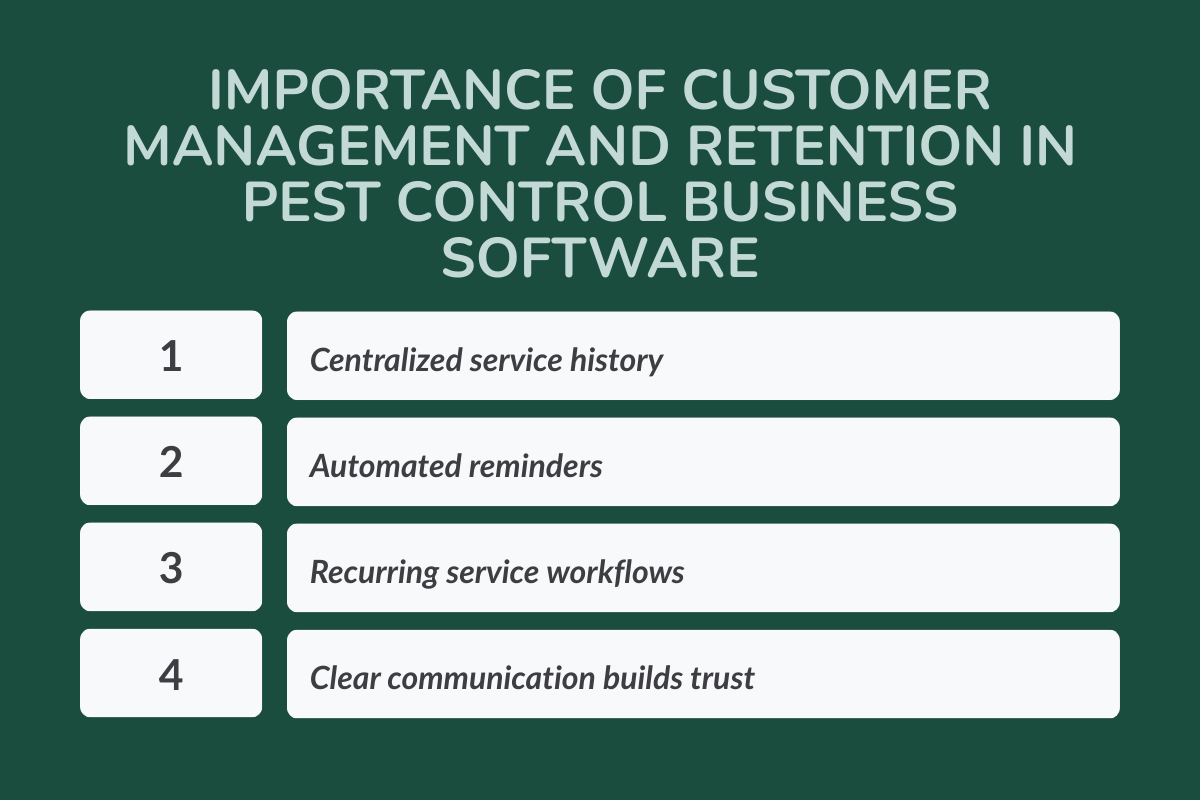 IMPORTANCE OF CUSTOMER MANAGEMENT AND RETENTION IN PEST CONTROL BUSINESS SOFTWARE

1 Centralized service history

2 Automated reminders

3 Recurring service workflows

4 Clear communication builds trust